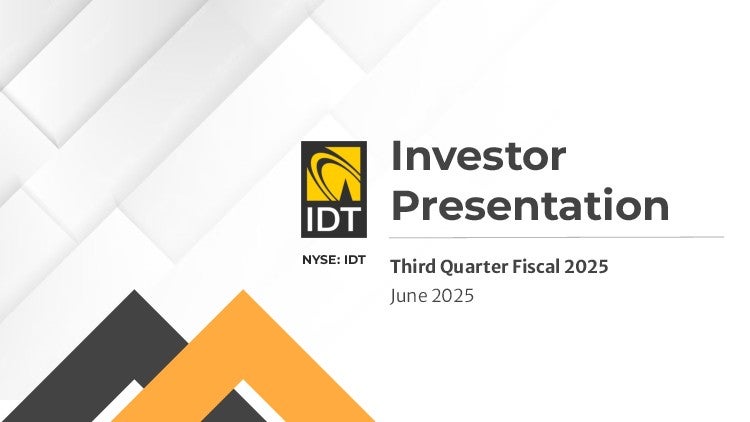 IDT

NYSE: IDT

Investor Presentation

Third Quarter Fiscal 2025

June 2025